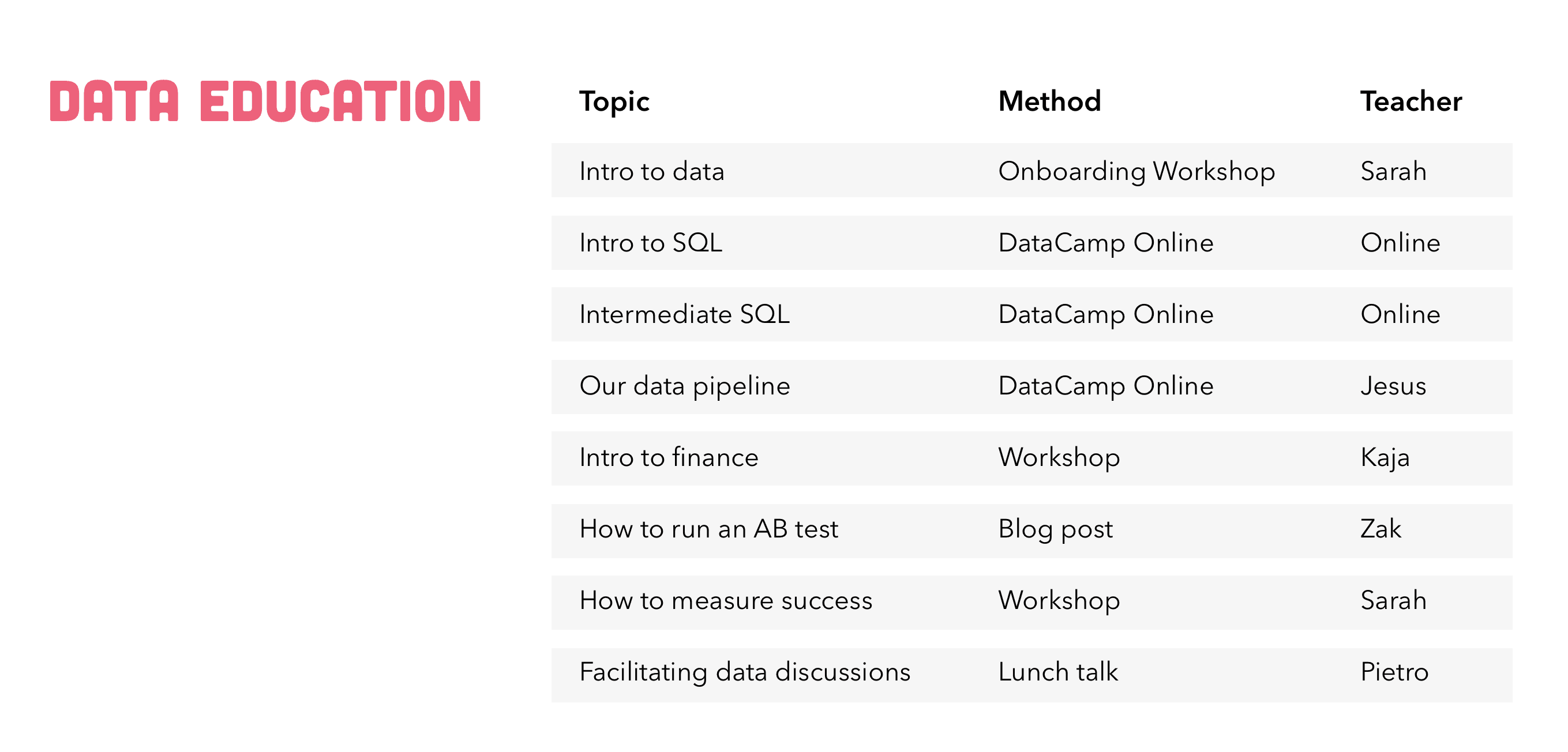 DATA EDUCATION

| Topic | Method | Teacher |
|---|---|---|
| Intro to data | Onboarding Workshop | Sarah |
| Intro to SQL | DataCamp Online | Online |
| Intermediate SQL | DataCamp Online | Online |
| Our data pipeline | DataCamp Online | Jesus |
| Intro to finance | Workshop | Kaja |
| How to run an AB test | Blog post | Zak |
| How to measure success | Workshop | Sarah |
| Facilitating data discussions | Lunch talk | Pietro |